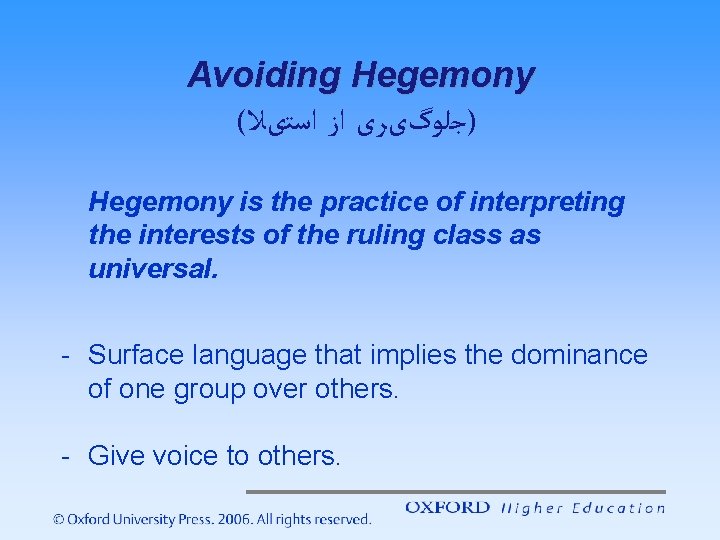 Avoiding Hegemony
(جلوگیری از استیلا)

Hegemony is the practice of interpreting the interests of the ruling class as universal.

- Surface language that implies the dominance of one group over others.

- Give voice to others.

© Oxford University Press. 2006. All rights reserved.

OXFORD Higher Education